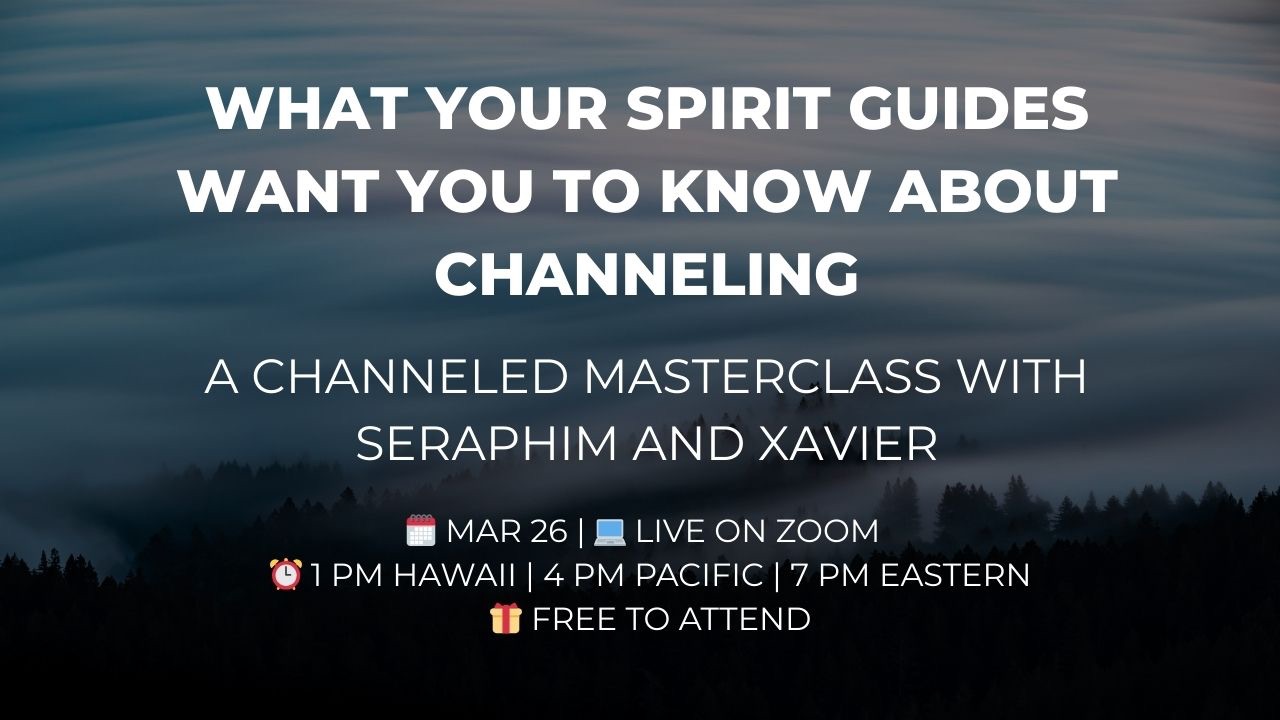 WHAT YOUR SPIRIT GUIDES WANT YOU TO KNOW ABOUT CHANNELING

A CHANNELED MASTERCLASS WITH SERAPHIM AND XAVIER

🗓️ MAR 26 | 💻 LIVE ON ZOOM
⏰ 1 PM HAWAII | 4 PM PACIFIC | 7 PM EASTERN
🎁 FREE TO ATTEND